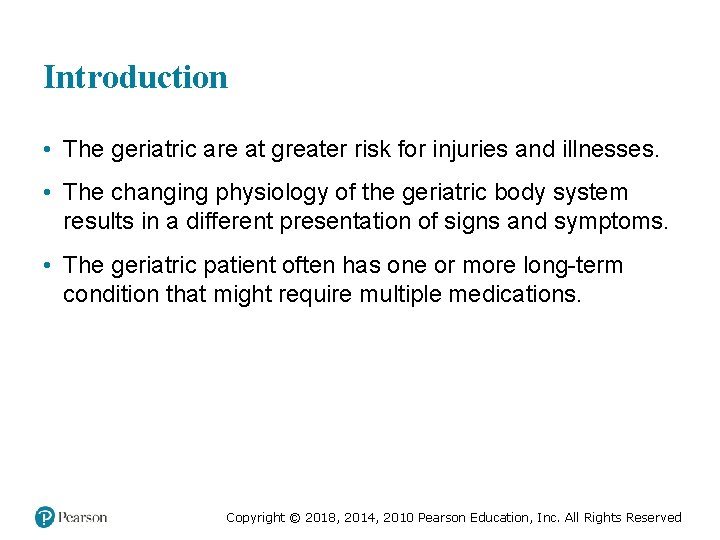 Introduction

• The geriatric are at greater risk for injuries and illnesses.

• The changing physiology of the geriatric body system results in a different presentation of signs and symptoms.

• The geriatric patient often has one or more long-term condition that might require multiple medications.

Pearson

Copyright © 2018, 2014, 2010 Pearson Education, Inc. All Rights Reserved